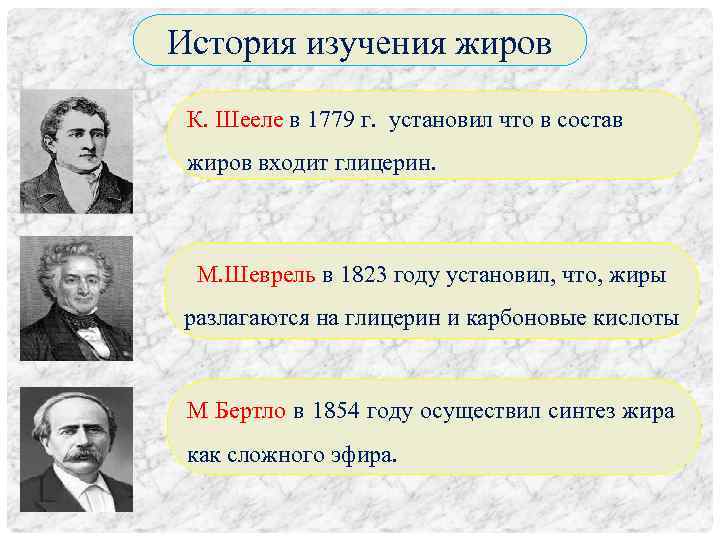 История изучения жиров

К. Шееле в 1779 г. установил что в состав жиров входит глицерин.

М.Шеврель в 1823 году установил, что, жиры разлагаются на глицерин и карбоновые кислоты

М Бертло в 1854 году осуществил синтез жира как сложного эфира.